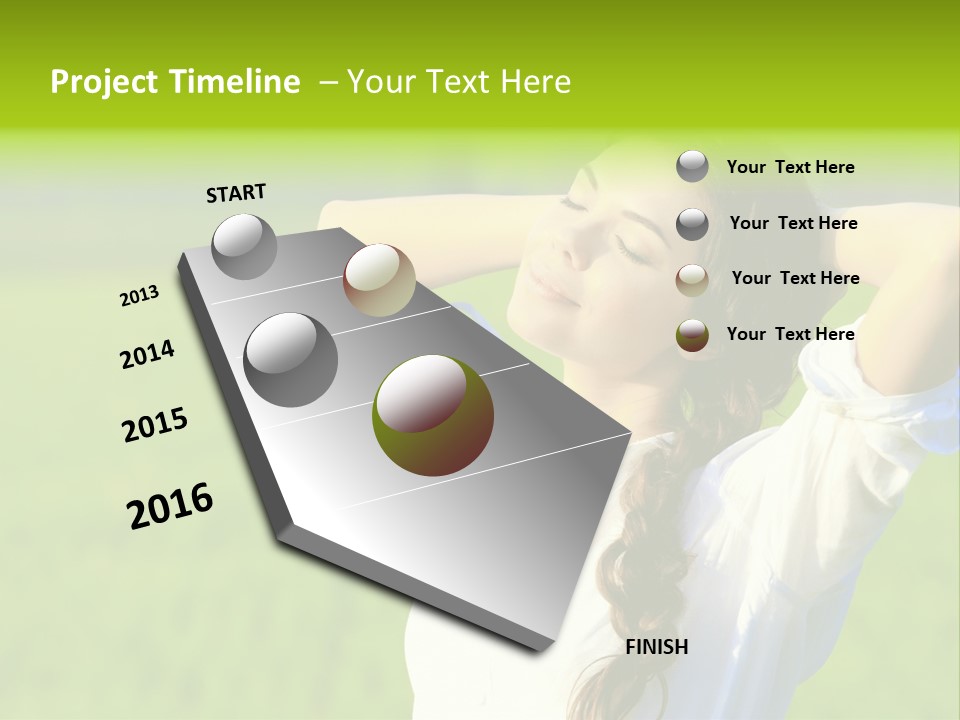 Project Timeline – Your Text Here

START

2013

2014

2015

2016

FINISH

Your Text Here

Your Text Here

Your Text Here

Your Text Here